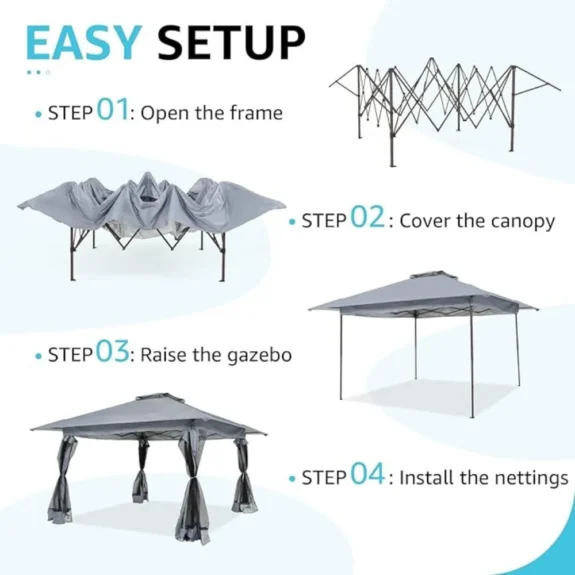 EASY SETUP

• STEP 01: Open the frame

• STEP 02: Cover the canopy

• STEP 03: Raise the gazebo

• STEP 04: Install the nettings